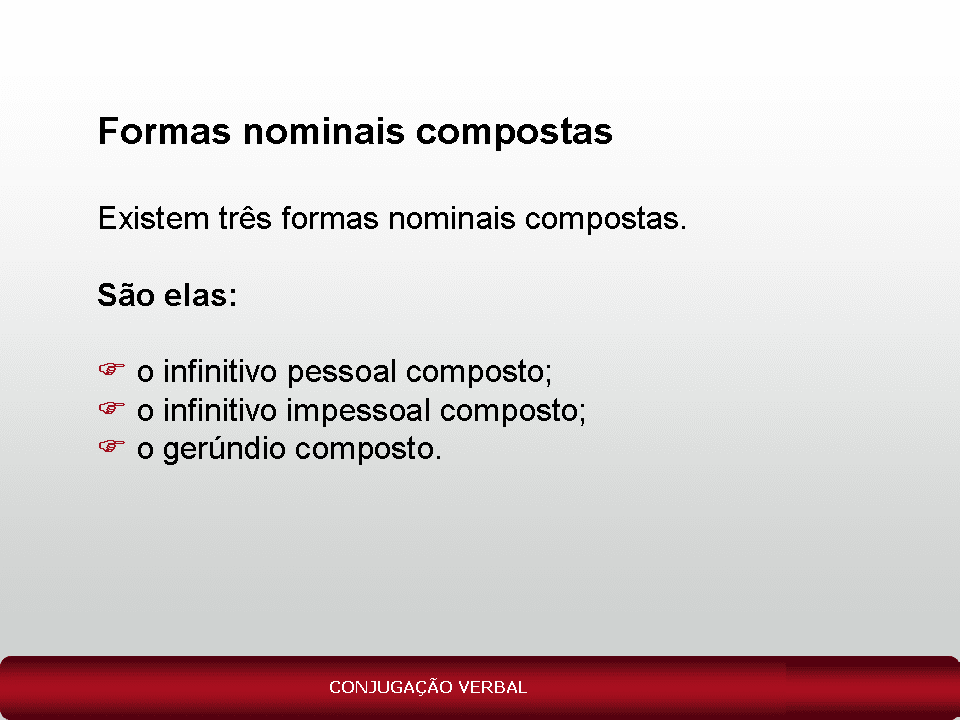 Formas nominais compostas

Existem três formas nominais compostas.

São elas:

☞ o infinitivo pessoal composto;
☞ o infinitivo impessoal composto;
☞ o gerúndio composto.

CONJUGAÇÃO VERBAL